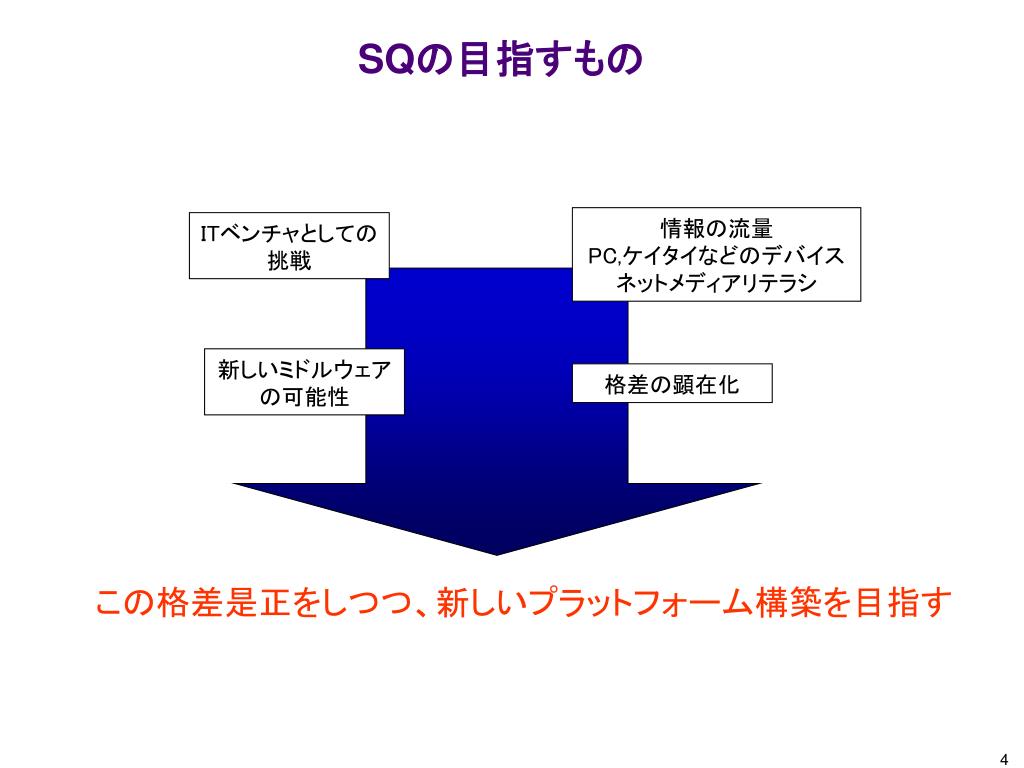 SQの目指すもの

ITベンチャとしての挑戦

情報の流量
PC,ケイタイなどのデバイス
ネットメディアリテラシ

新しいミドルウェアの可能性

格差の顕在化

この格差是正をしつつ、新しいプラットフォーム構築を目指す

4